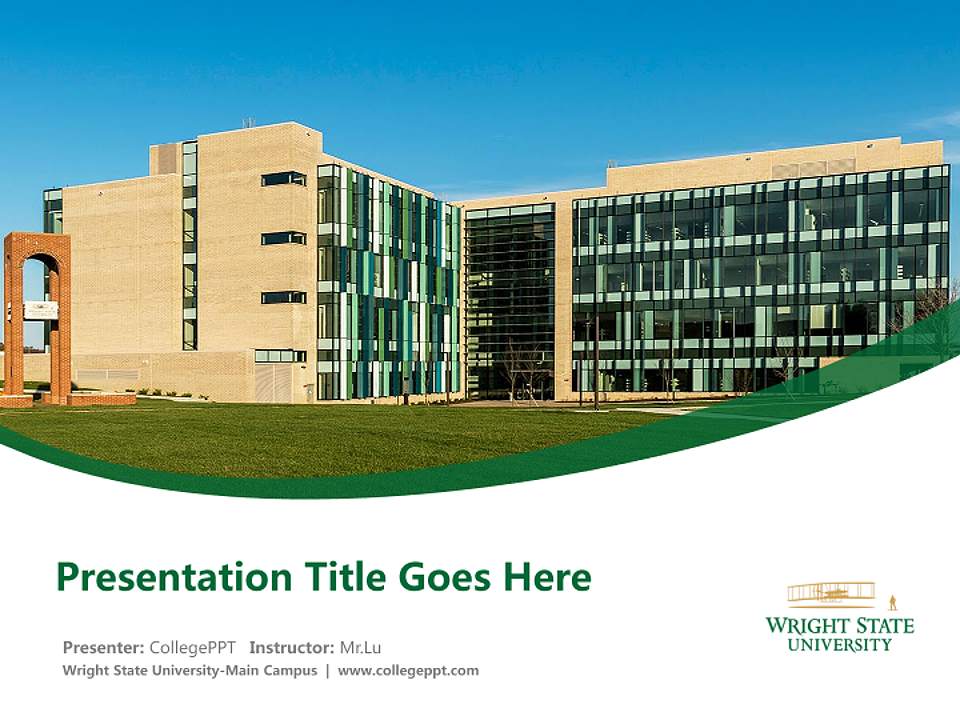 Presentation Title Goes Here

Presenter: CollegePPT Instructor: Mr.Lu
Wright State University-Main Campus | www.collegeppt.com

WRIGHT STATE
UNIVERSITY